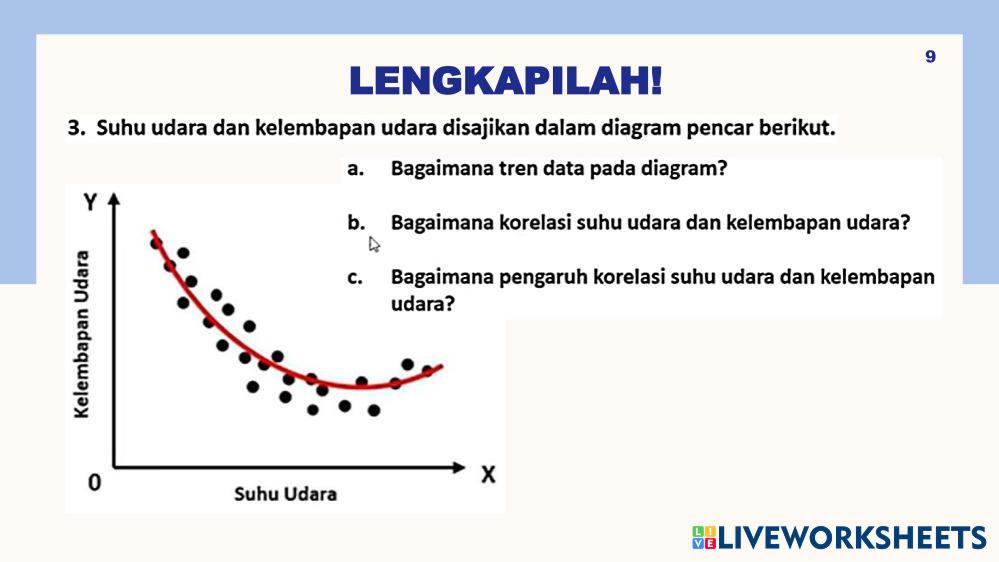 9

LENGKAPILAH!

3. Suhu udara dan kelembapan udara disajikan dalam diagram pencar berikut.

a. Bagaimana tren data pada diagram?

b. Bagaimana korelasi suhu udara dan kelembapan udara?

c. Bagaimana pengaruh korelasi suhu udara dan kelembapan udara?

Y

Kelembapan Udara

0

Suhu Udara

X

LIVEWORKSHEETS